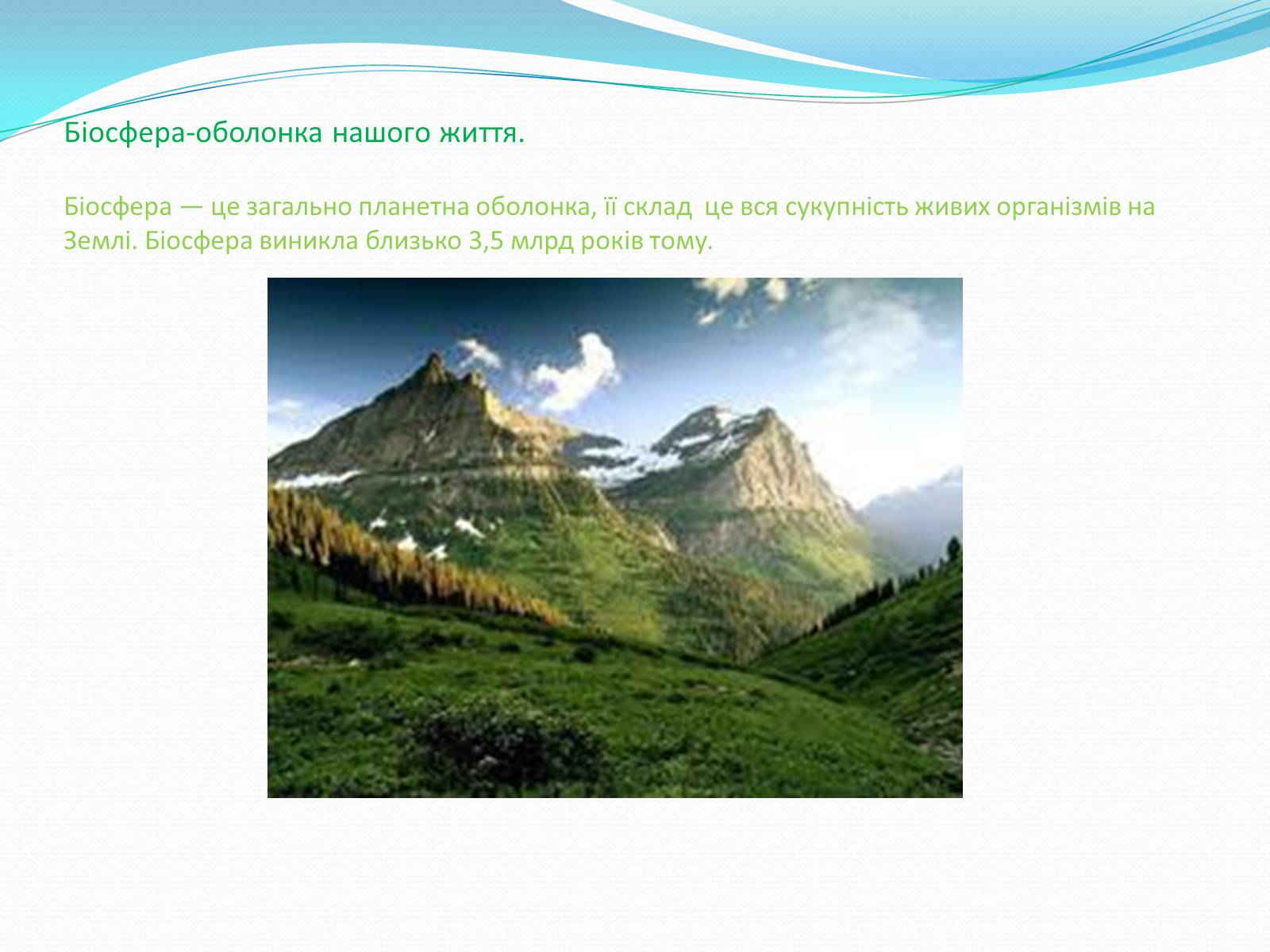 Біосфера-оболонка нашого життя.

Біосфера — це загально планетна оболонка, її склад  це вся сукупність живих організмів на Землі. Біосфера виникла близько 3,5 млрд років тому.